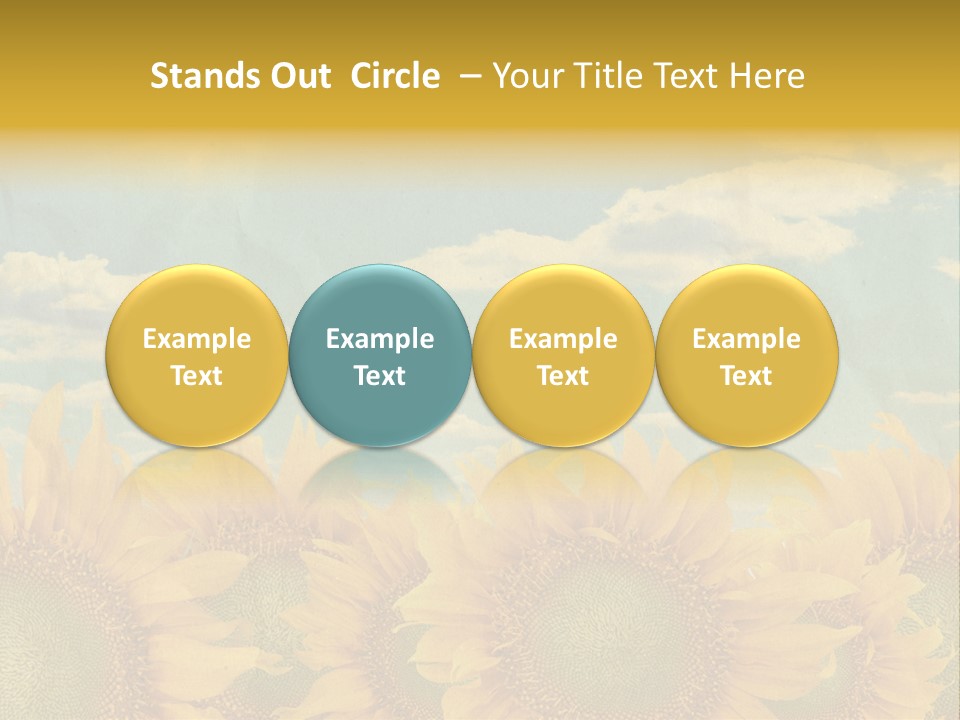 Stands Out Circle – Your Title Text Here

Example Text

Example Text

Example Text

Example Text